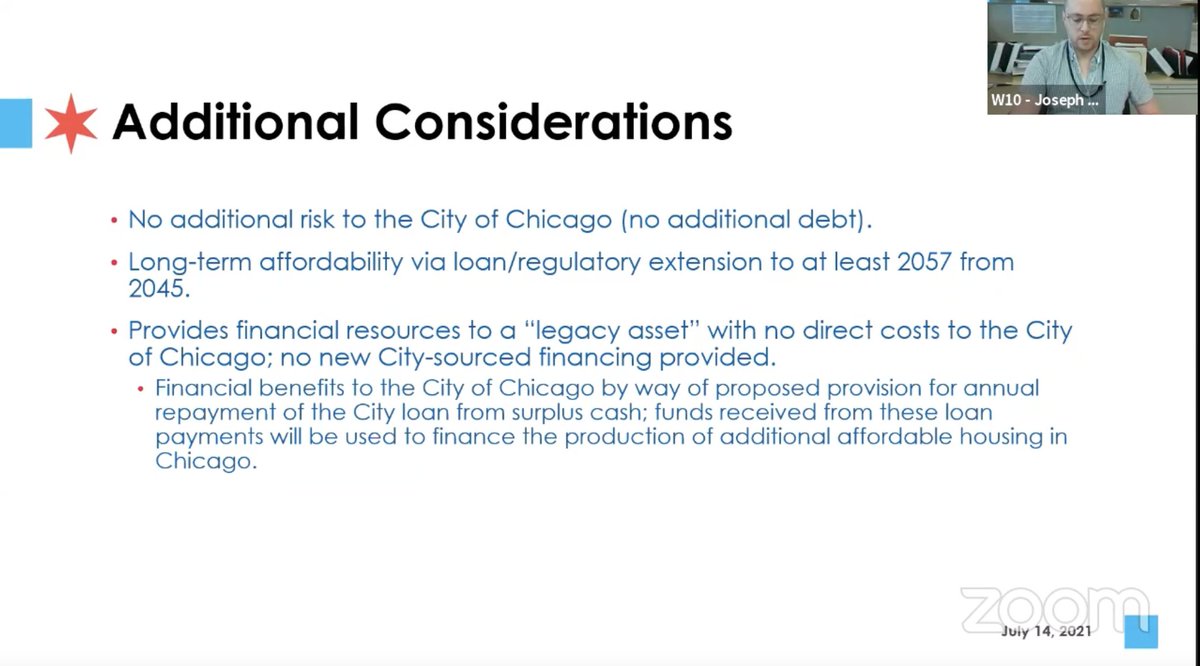 W10 - Joseph ...

Additional Considerations

• No additional risk to the City of Chicago (no additional debt).

• Long-term affordability via loan/regulatory extension to at least 2057 from 2045.

• Provides financial resources to a "legacy asset" with no direct costs to the City of Chicago; no new City-sourced financing provided.

• Financial benefits to the City of Chicago by way of proposed provision for annual repayment of the City loan from surplus cash; funds received from these loan payments will be used to finance the production of additional affordable housing in Chicago.

zoom

July 14, 2021